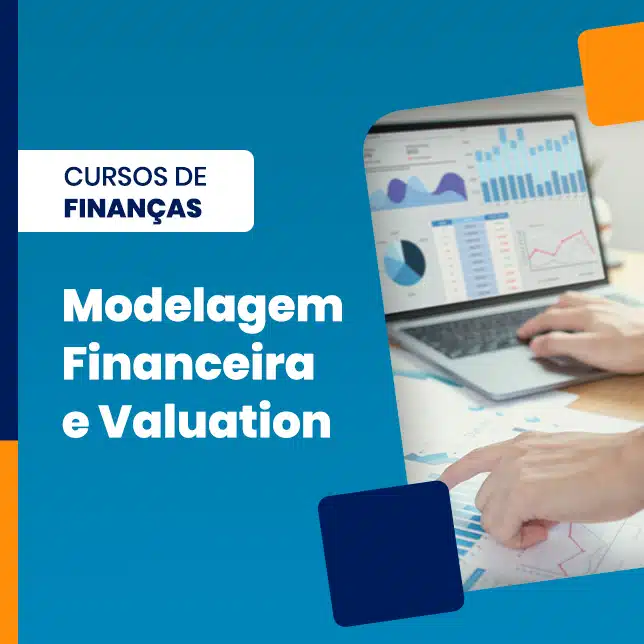 CURSOS DE
FINANÇAS

Modelagem Financeira e Valuation